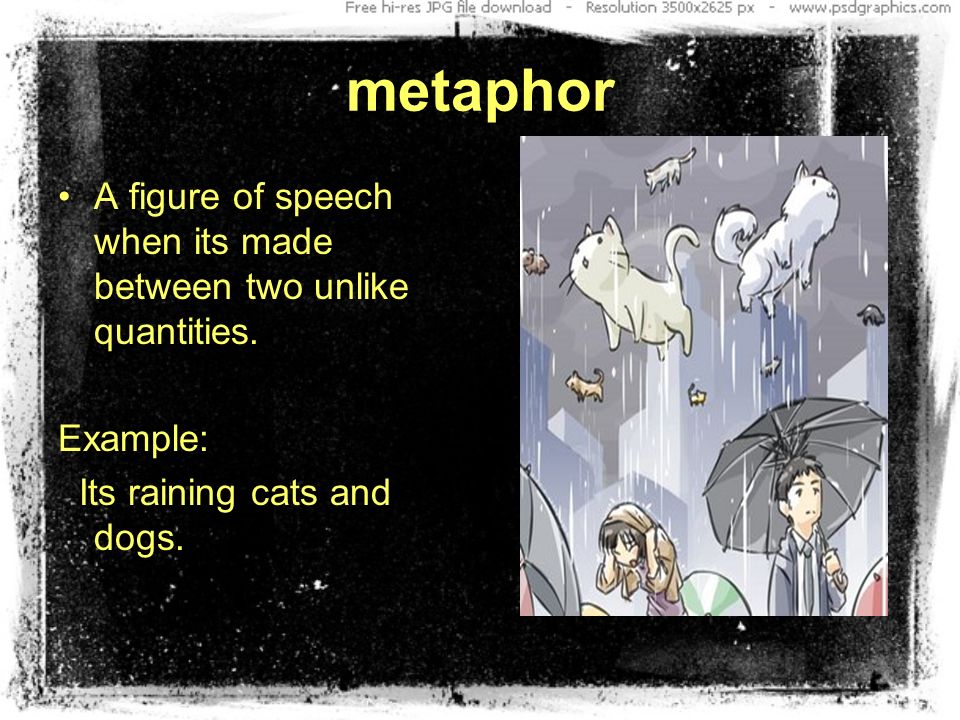 Free hi-res JPG file download - Resolution 3500x2625 px - www.psdgraphics.com

metaphor

• A figure of speech when its made between two unlike quantities.

Example:
Its raining cats and dogs.